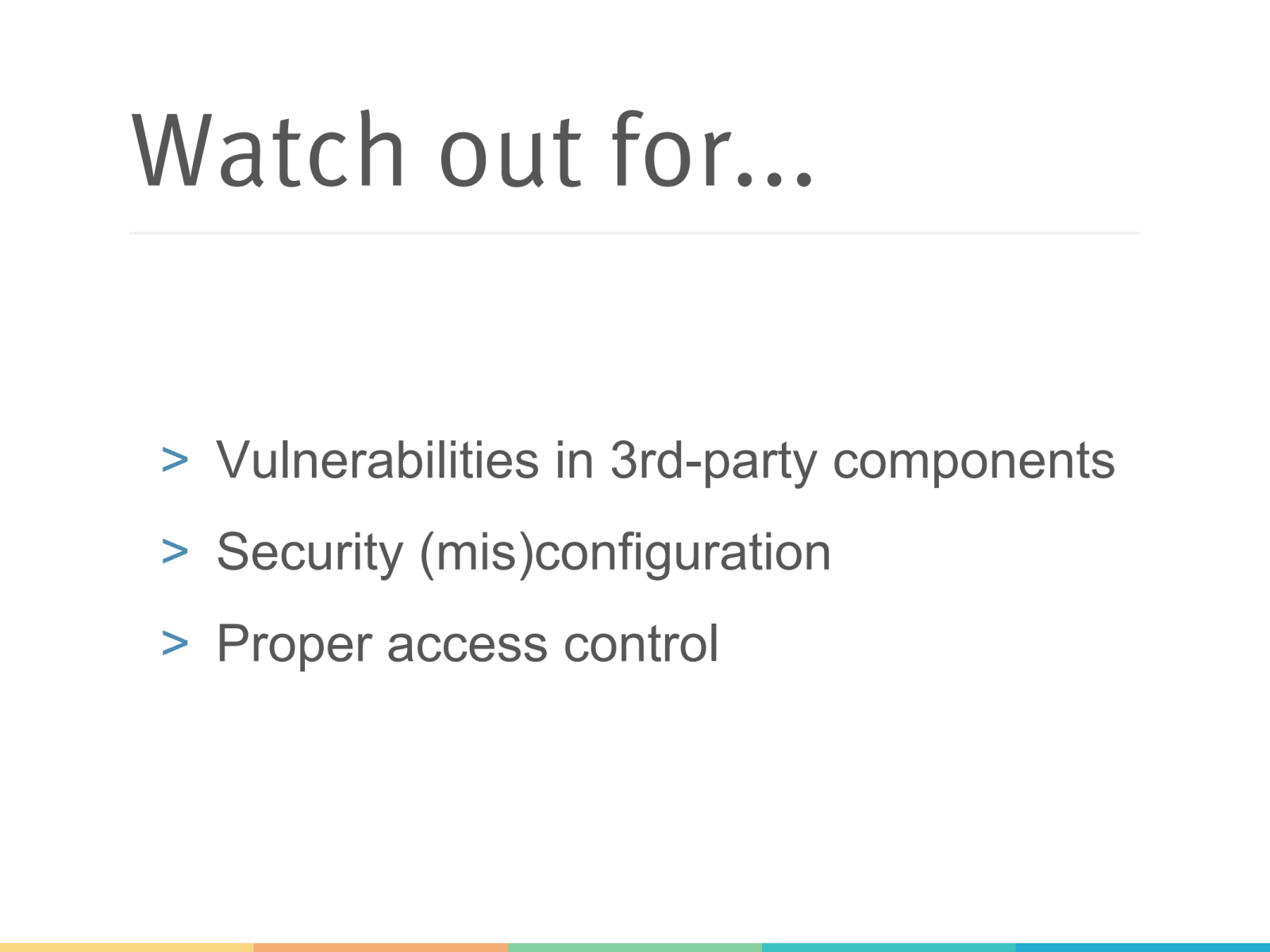 Watch out for...

> Vulnerabilities in 3rd-party components
> Security (mis)configuration
> Proper access control